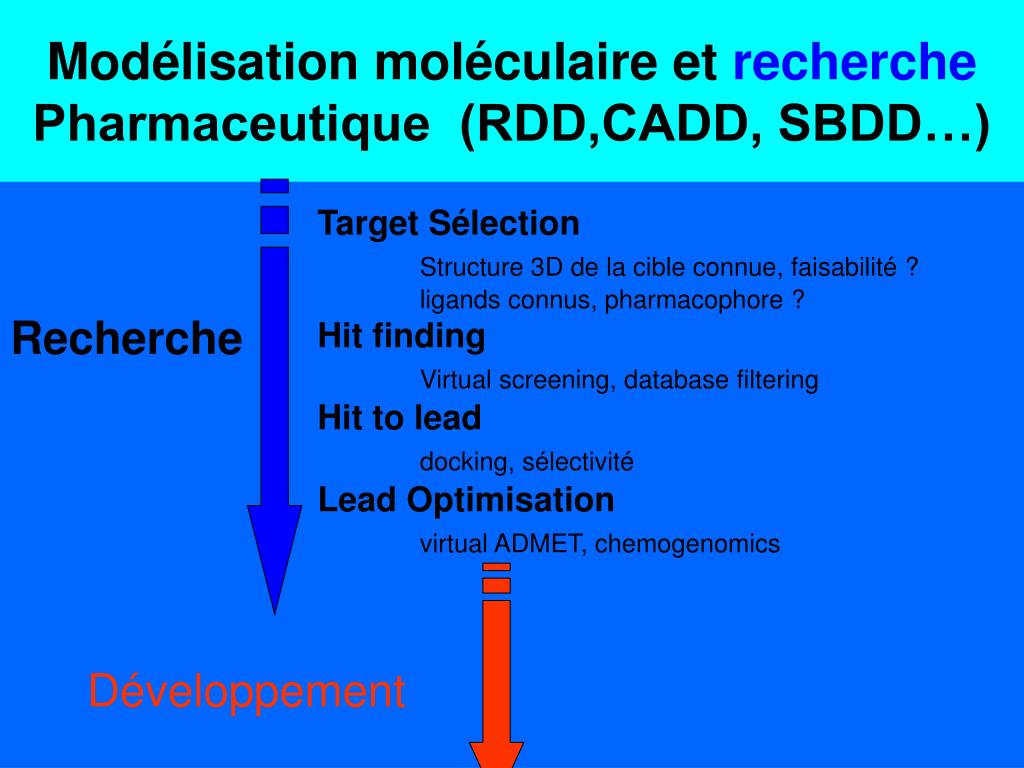 Modélisation moléculaire et recherche Pharmaceutique (RDD,CADD, SBDD…)

Recherche

Target Sélection

Structure 3D de la cible connue, faisabilité ? ligands connus, pharmacophore ?

Hit finding

Virtual screening, database filtering

Hit to lead

docking, sélectivité

Lead Optimisation

virtual ADMET, chemogenomics

Développement